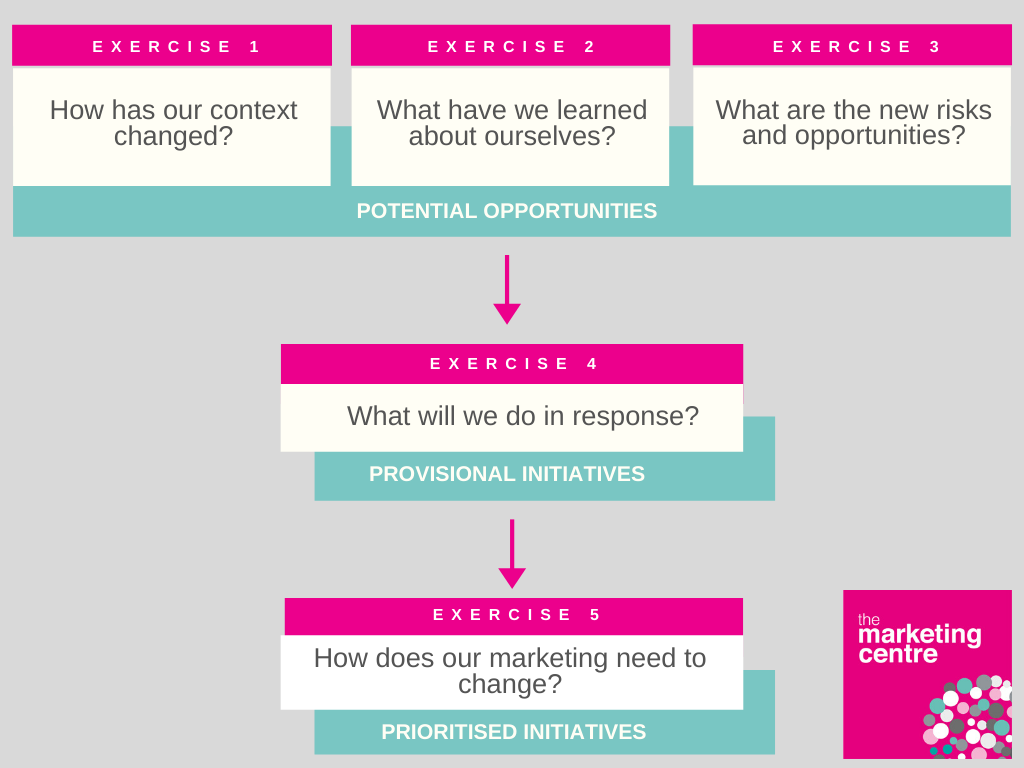 EXERCISE 1

How has our context changed?

EXERCISE 2

What have we learned about ourselves?

EXERCISE 3

What are the new risks and opportunities?

POTENTIAL OPPORTUNITIES

EXERCISE 4

What will we do in response?

PROVISIONAL INITIATIVES

EXERCISE 5

How does our marketing need to change?

PRIORITISED INITIATIVES

the marketing centre